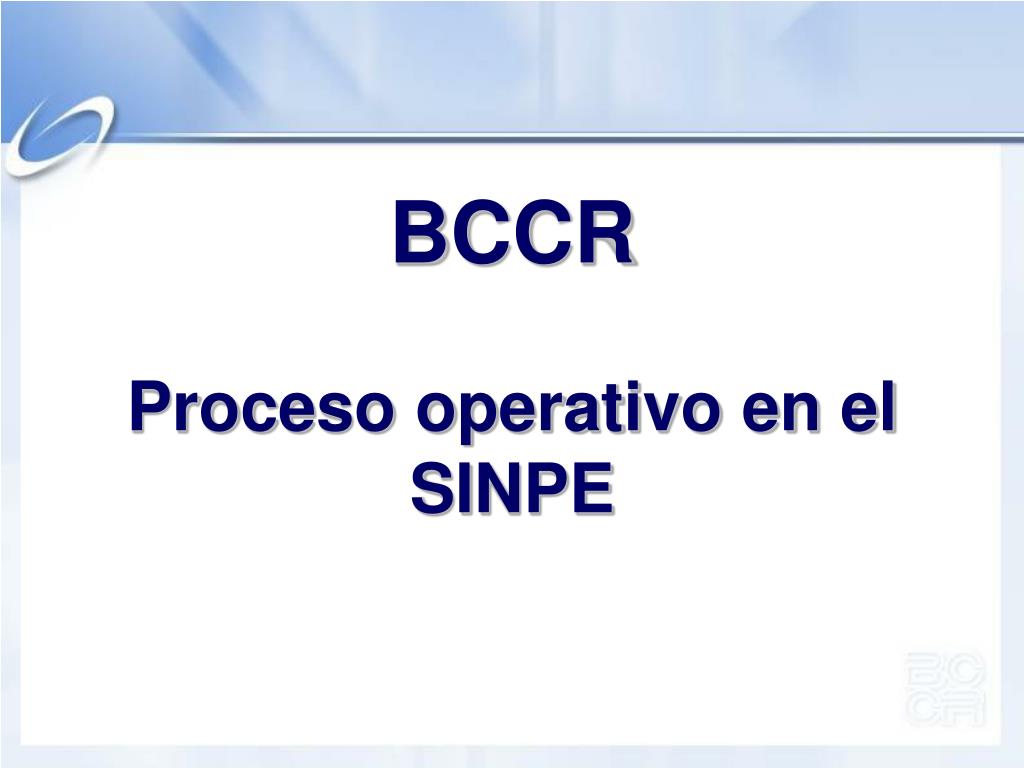 BCCR

Proceso operativo en el SINPE

BC
CR